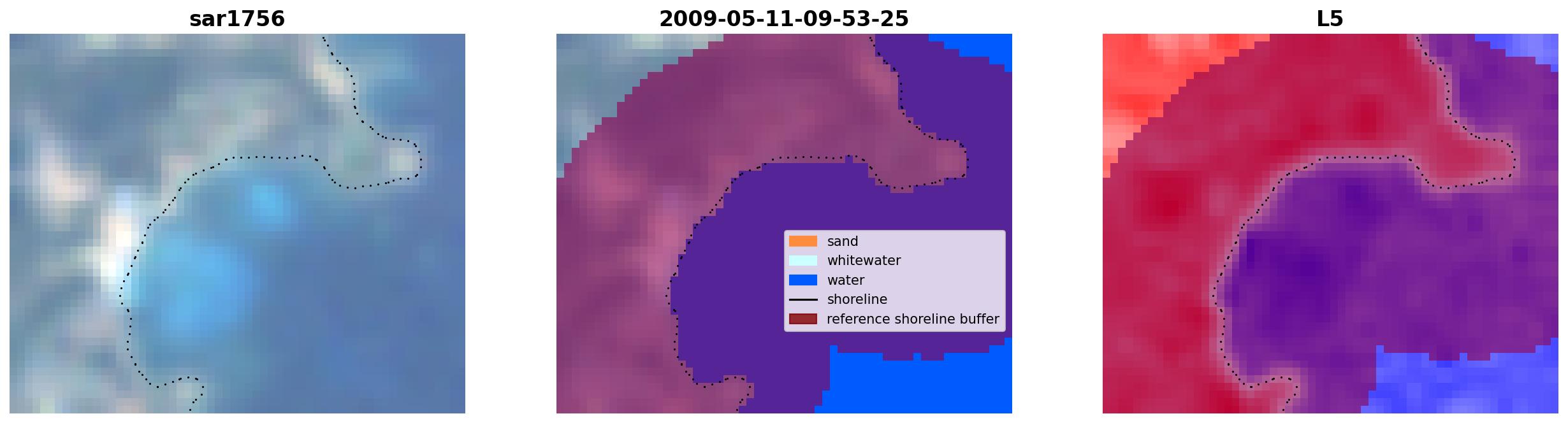 sar1756

2009-05-11-09-53-25

sand
whitewater
water
shoreline
reference shoreline buffer

L5